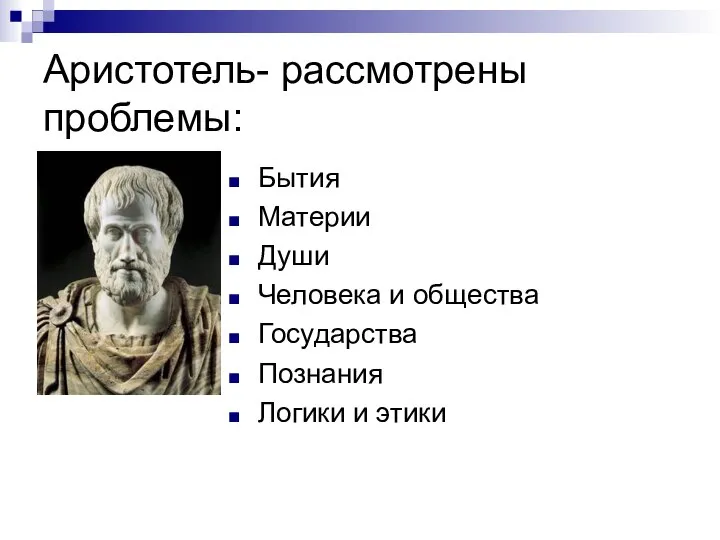 Аристотель- рассмотрены проблемы:

- Бытия
- Материи
- Души
- Человека и общества
- Государства
- Познания
- Логики и этики